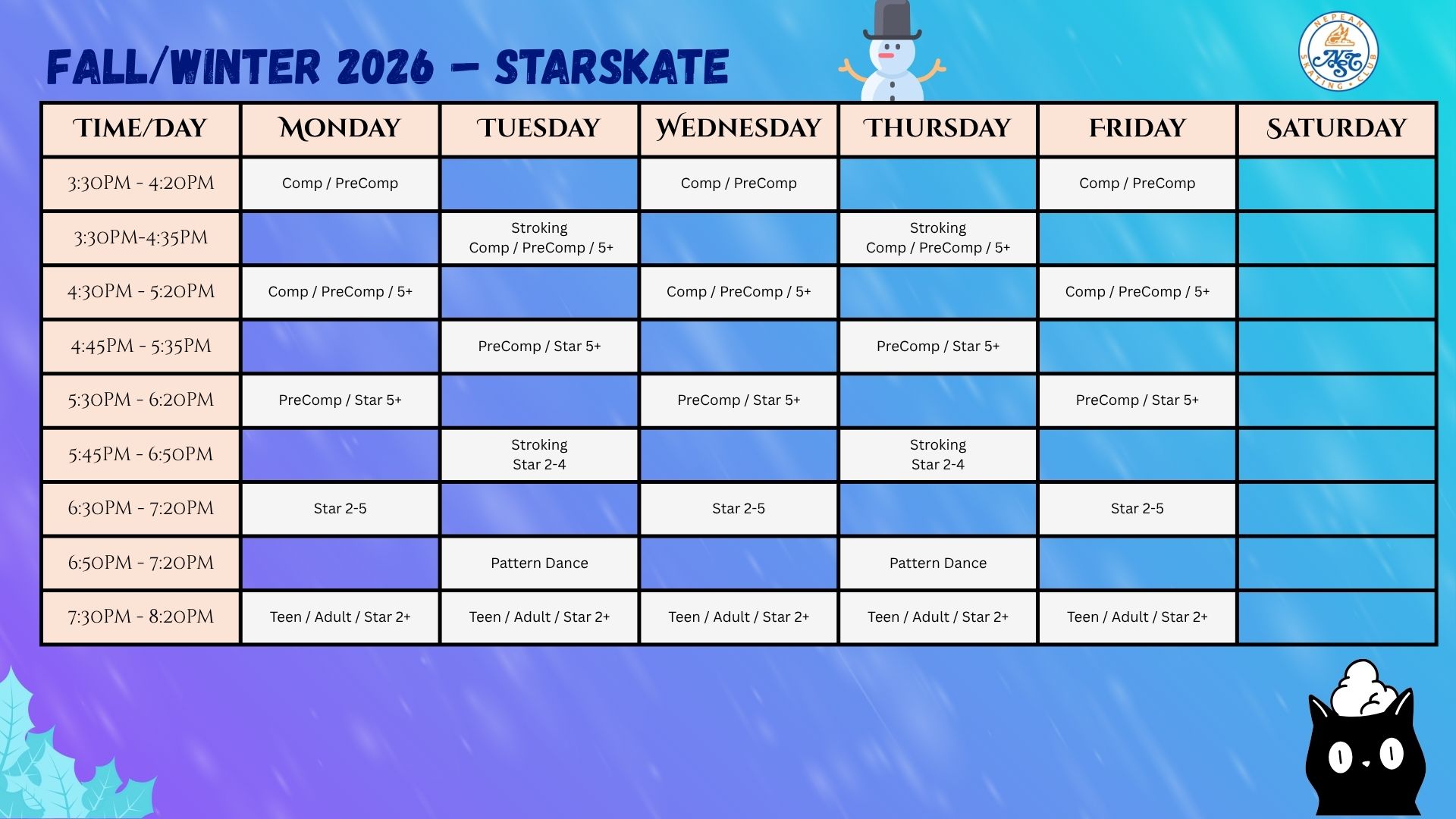 FALL/WINTER 2026 – STARSKATE

NEPEAN SKATING CLUB NSC

| TIME/DAY | MONDAY | TUESDAY | WEDNESDAY | THURSDAY | FRIDAY | SATURDAY |
|---|---|---|---|---|---|---|
| 3:30PM - 4:20PM | Comp / PreComp | | Comp / PreComp | | Comp / PreComp | |
| 3:30PM-4:35PM | | Stroking Comp / PreComp / 5+ | | Stroking Comp / PreComp / 5+ | | |
| 4:30PM - 5:20PM | Comp / PreComp / 5+ | | Comp / PreComp / 5+ | | Comp / PreComp / 5+ | |
| 4:45PM - 5:35PM | | PreComp / Star 5+ | | PreComp / Star 5+ | | |
| 5:30PM - 6:20PM | PreComp / Star 5+ | | PreComp / Star 5+ | | PreComp / Star 5+ | |
| 5:45PM - 6:50PM | | Stroking Star 2-4 | | Stroking Star 2-4 | | |
| 6:30PM - 7:20PM | Star 2-5 | | Star 2-5 | | Star 2-5 | |
| 6:50PM - 7:20PM | | Pattern Dance | | Pattern Dance | | |
| 7:30PM - 8:20PM | Teen / Adult / Star 2+ | Teen / Adult / Star 2+ | Teen / Adult / Star 2+ | Teen / Adult / Star 2+ | Teen / Adult / Star 2+ | |